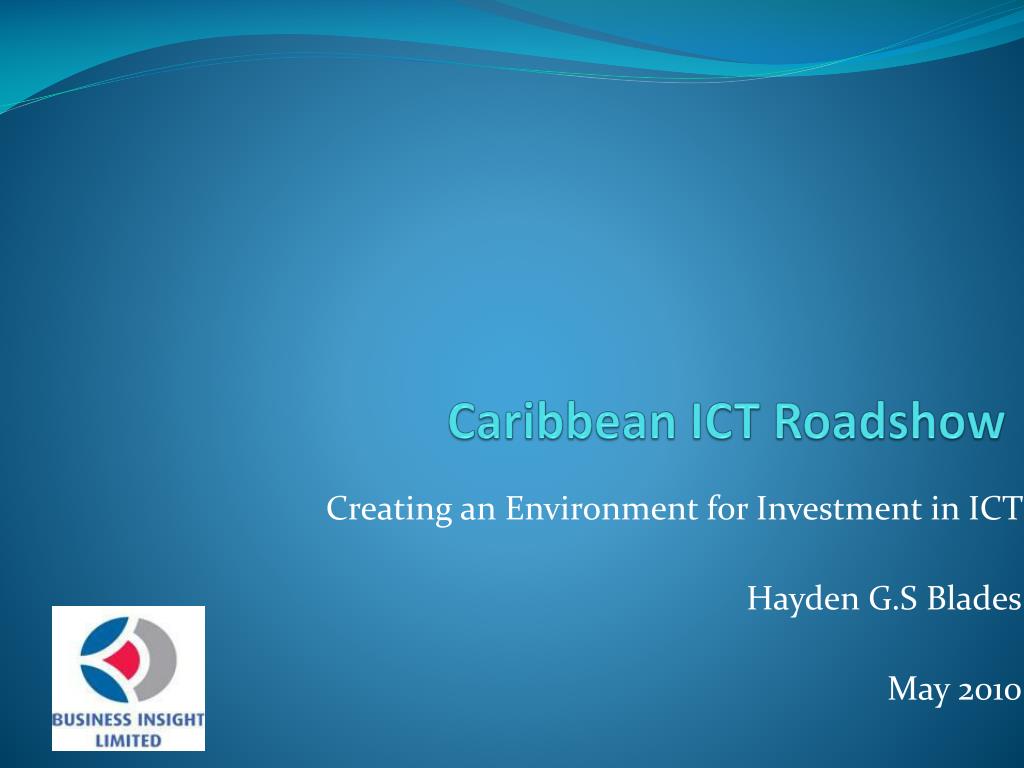 Caribbean ICT Roadshow

Creating an Environment for Investment in ICT

Hayden G.S Blades

May 2010

BUSINESS INSIGHT LIMITED